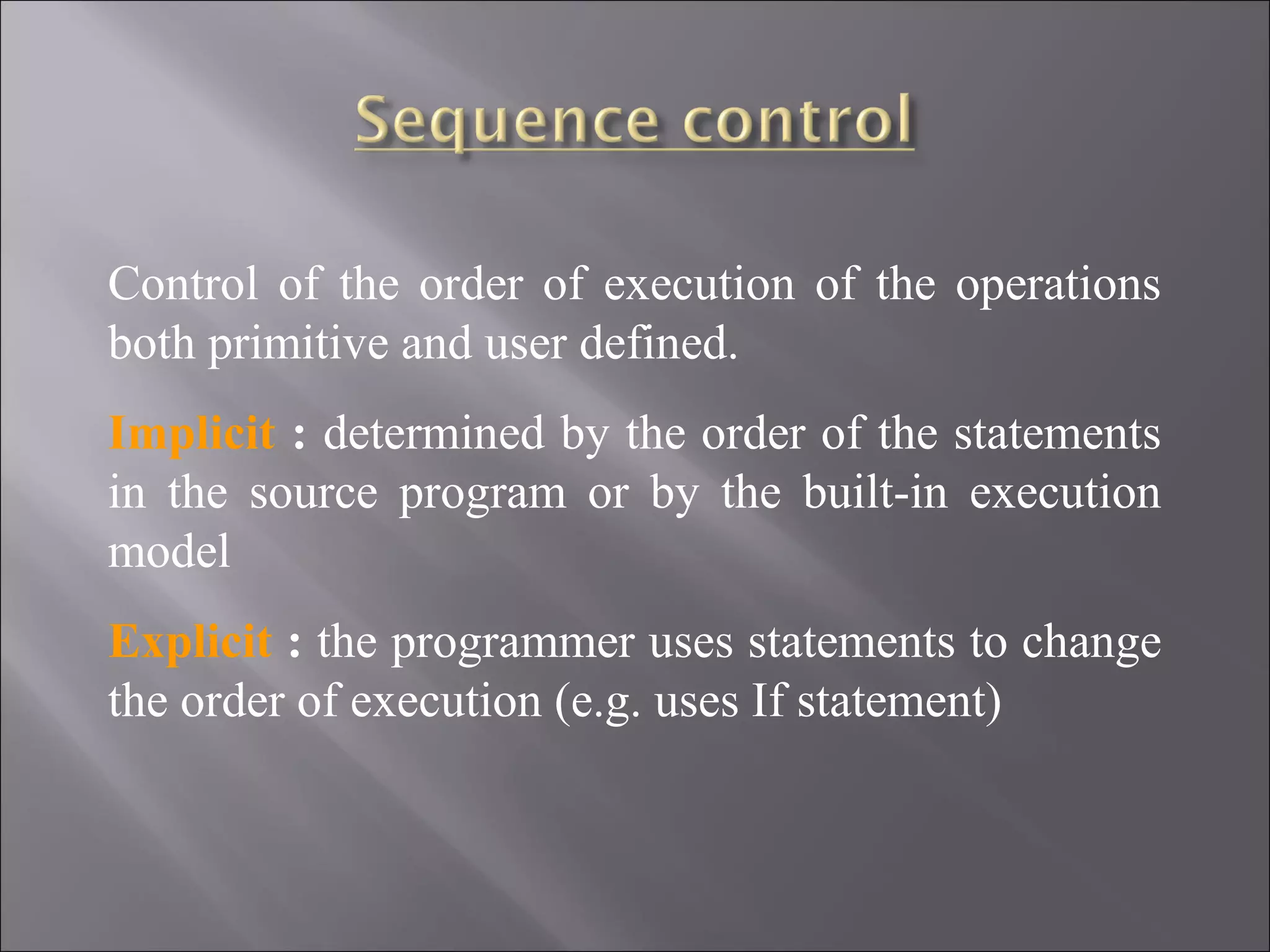 Sequence control

Control of the order of execution of the operations both primitive and user defined.

Implicit : determined by the order of the statements in the source program or by the built-in execution model

Explicit : the programmer uses statements to change the order of execution (e.g. uses If statement)